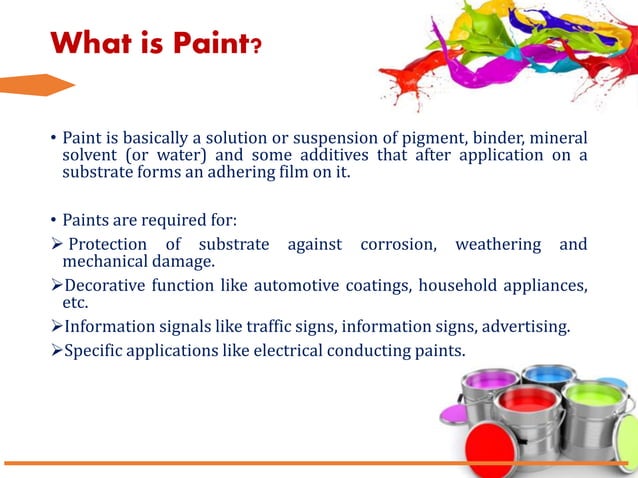 What is Paint?

• Paint is basically a solution or suspension of pigment, binder, mineral solvent (or water) and some additives that after application on a substrate forms an adhering film on it.

• Paints are required for:

➢ Protection of substrate against corrosion, weathering and mechanical damage.

➢ Decorative function like automotive coatings, household appliances, etc.

➢ Information signals like traffic signs, information signs, advertising.

➢ Specific applications like electrical conducting paints.